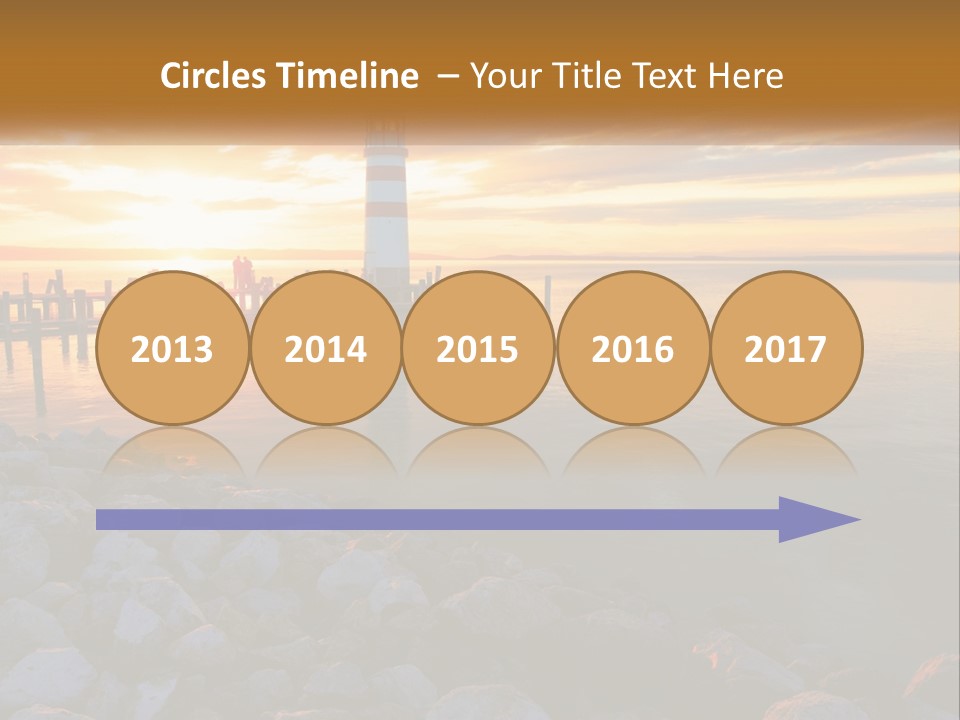 Circles Timeline – Your Title Text Here

2013
2014
2015
2016
2017